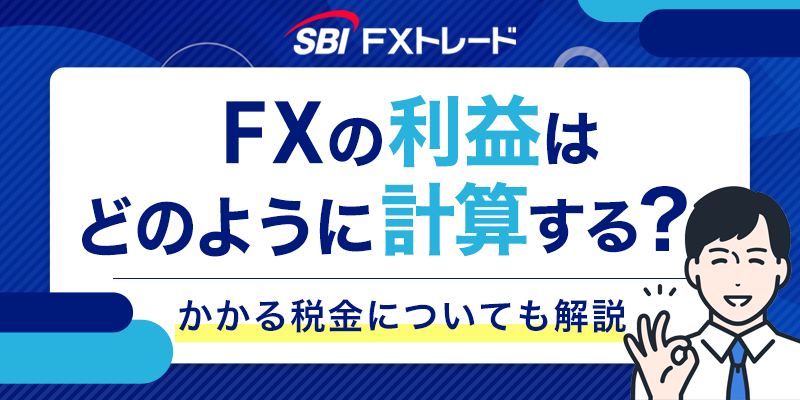 SBI FXトレード

FXの利益は
どのように計算する?

かかる税金についても解説